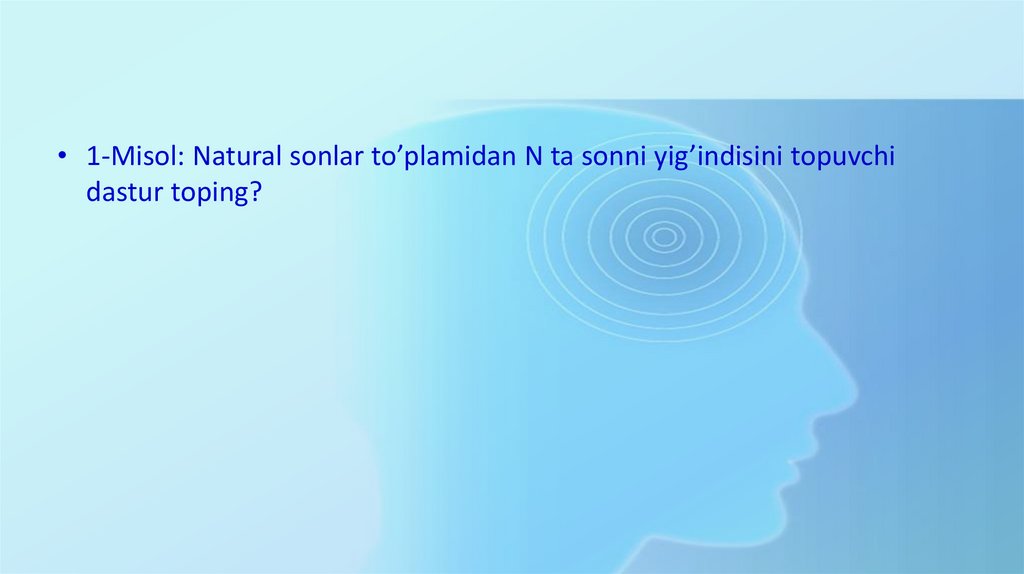 • 1-Misol: Natural sonlar to’plamidan N ta sonni yig’indisini topuvchi dastur toping?